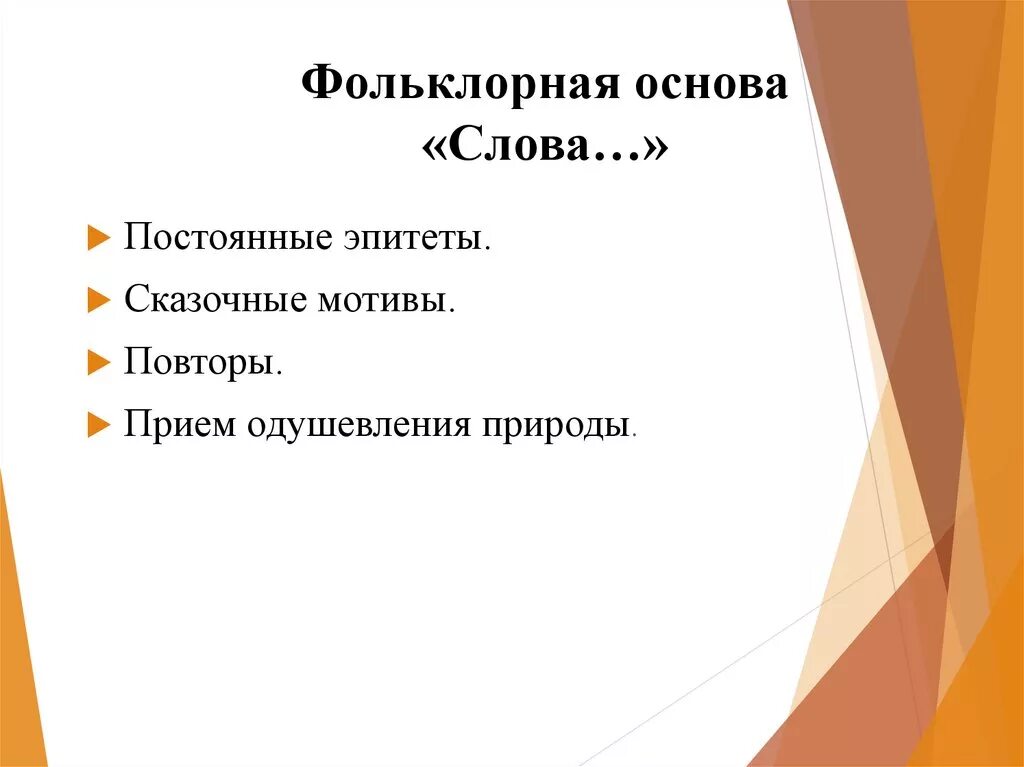 Фольклорная основа «Слова…»

Постоянные эпитеты.

Сказочные мотивы.

Повторы.

Прием одушевления природы.